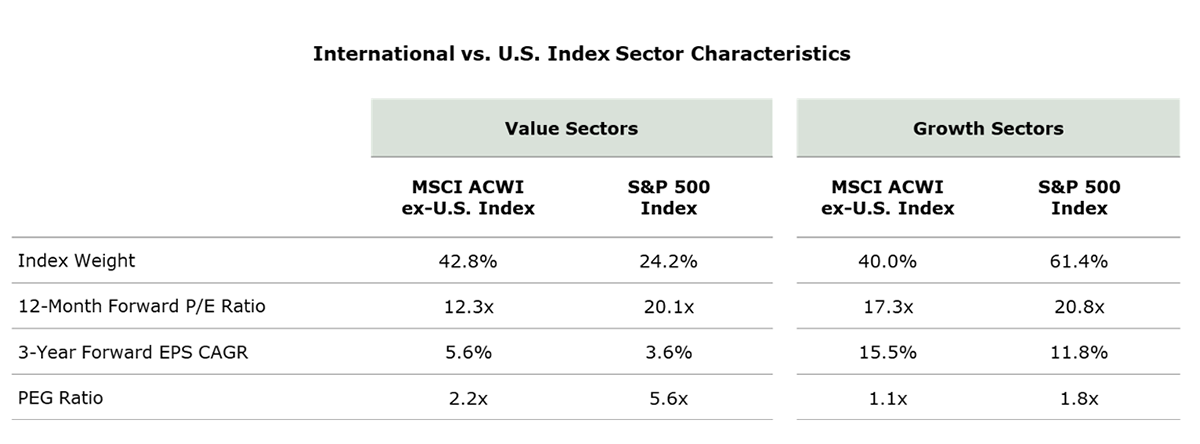 International vs. U.S. Index Sector Characteristics

| | Value Sectors | | Growth Sectors | |
|---|---|---|---|---|
| | MSCI ACWI ex-U.S. Index | S&P 500 Index | MSCI ACWI ex-U.S. Index | S&P 500 Index |
| Index Weight | 42.8% | 24.2% | 40.0% | 61.4% |
| 12-Month Forward P/E Ratio | 12.3x | 20.1x | 17.3x | 20.8x |
| 3-Year Forward EPS CAGR | 5.6% | 3.6% | 15.5% | 11.8% |
| PEG Ratio | 2.2x | 5.6x | 1.1x | 1.8x |